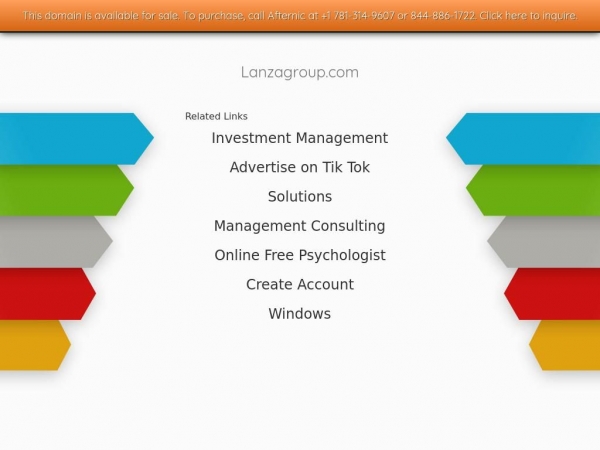 This domain is available for sale. To purchase, call Afternic at +1 781-314-9607 or 844-886-1722. Click here to inquire.

Lanzagroup.com

Related Links

Investment Management

Advertise on Tik Tok

Solutions

Management Consulting

Online Free Psychologist

Create Account

Windows